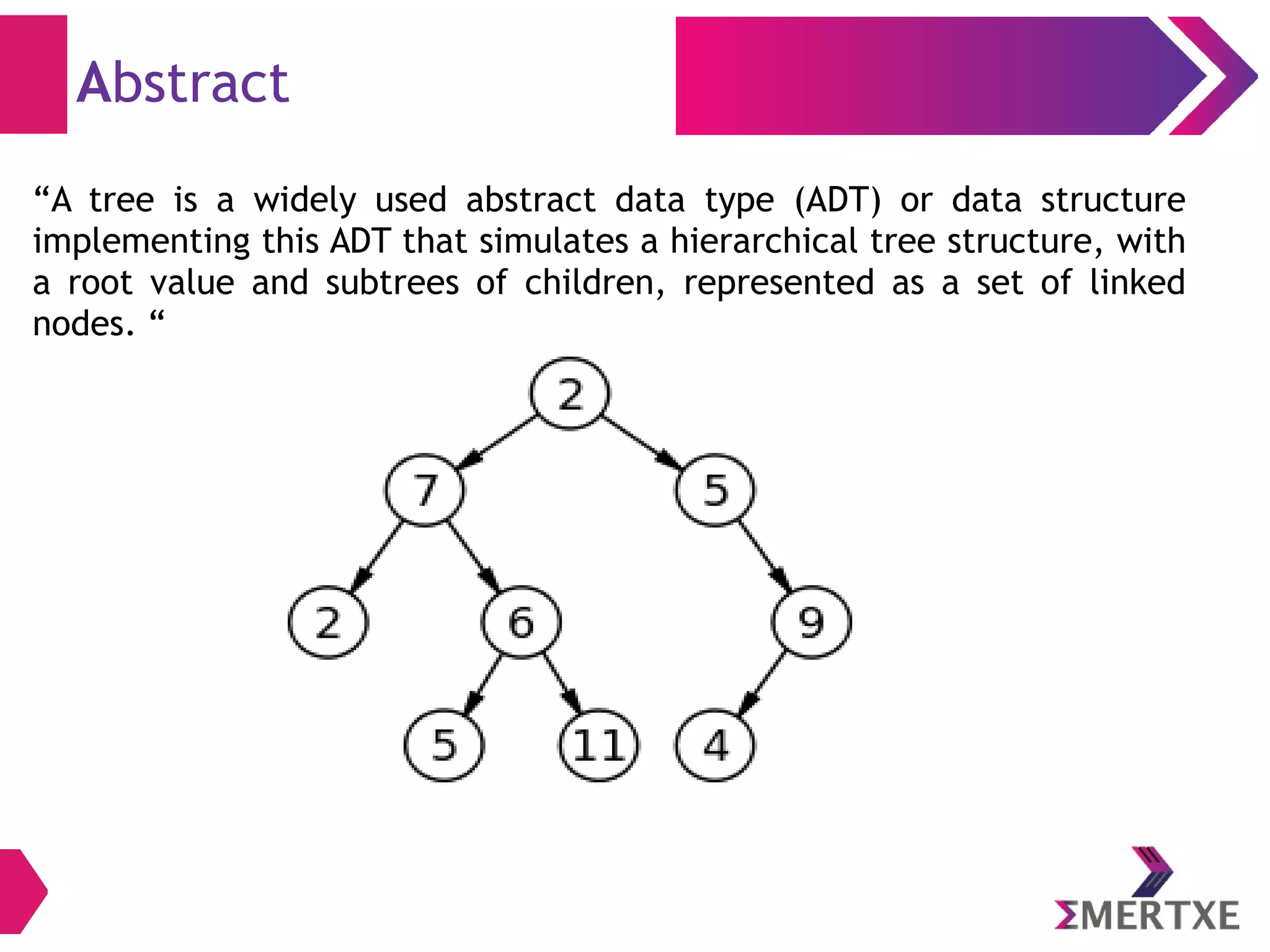 Abstract

“A tree is a widely used abstract data type (ADT) or data structure implementing this ADT that simulates a hierarchical tree structure, with a root value and subtrees of children, represented as a set of linked nodes. “

2
7
5
2
6
9
5
11
4

ΣMERTXE